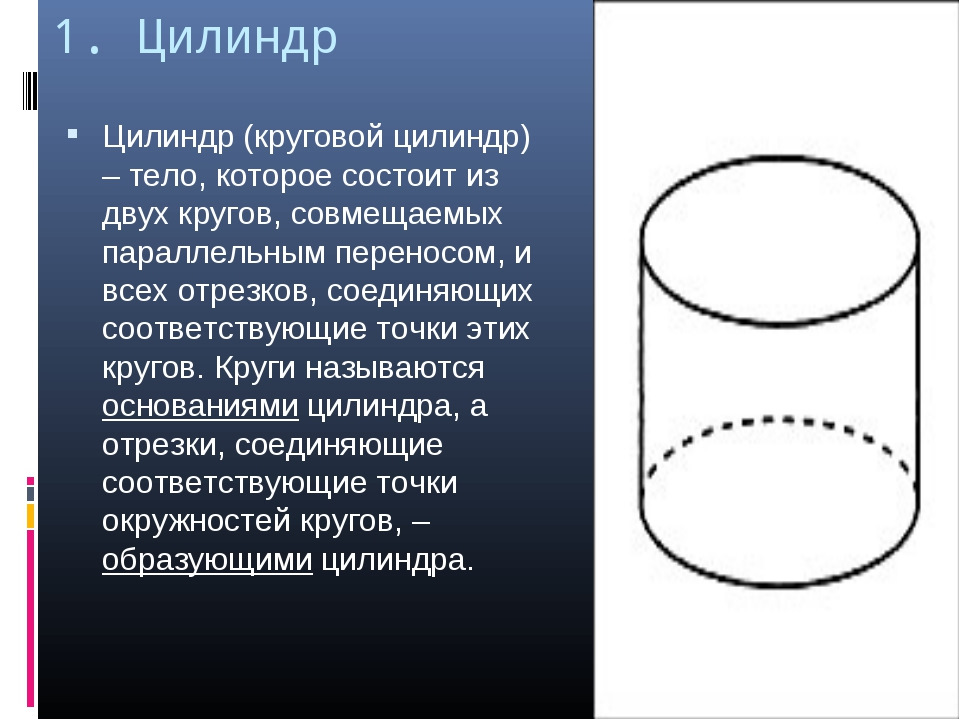 1. Цилиндр

Цилиндр (круговой цилиндр) – тело, которое состоит из двух кругов, совмещаемых параллельным переносом, и всех отрезков, соединяющих соответствующие точки этих кругов. Круги называются основаниями цилиндра, а отрезки, соединяющие соответствующие точки окружностей кругов, – образующими цилиндра.